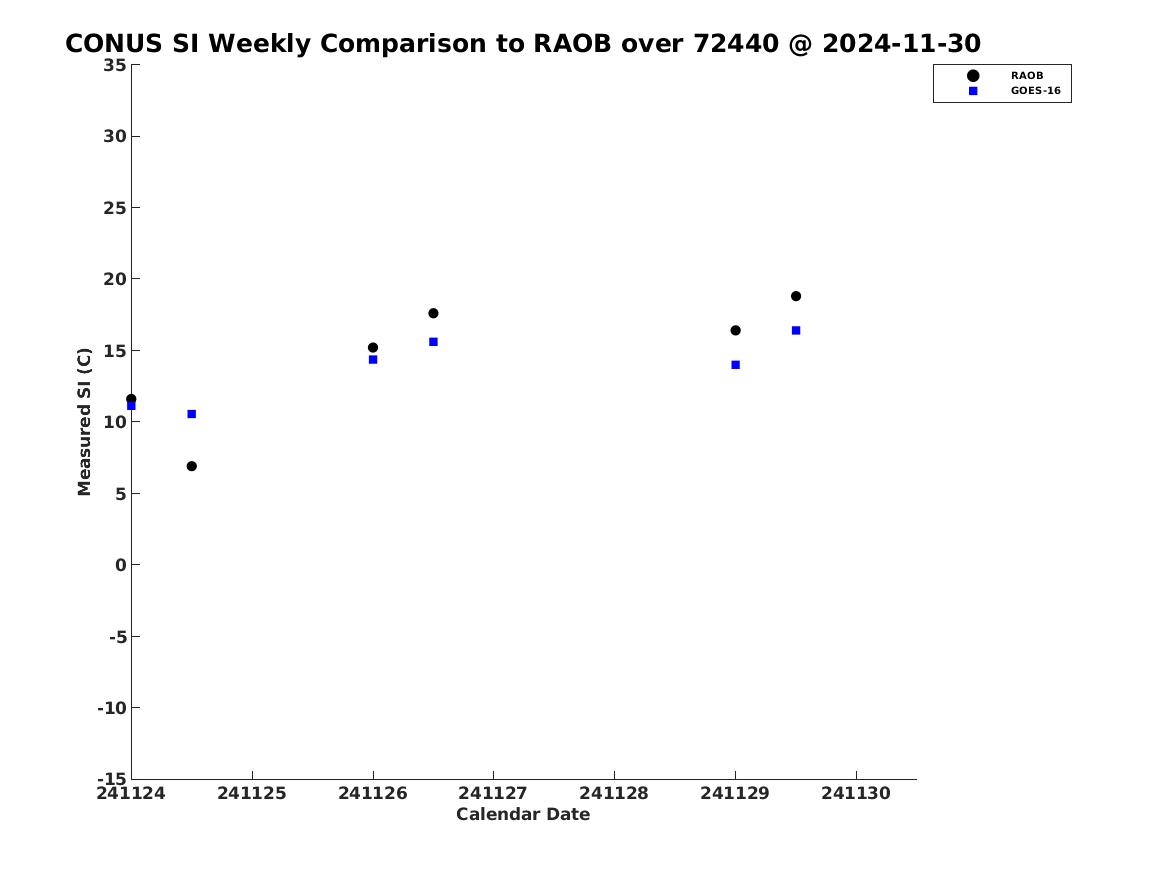 CONUS SI Weekly Comparison to RAOB over 72440 @ 2024-11-30

RAOB
GOES-16

Measured SI (C)

35
30
25
20
15
10
5
0
-5
-10
-15

241124 241125 241126 241127 241128 241129 241130

Calendar Date